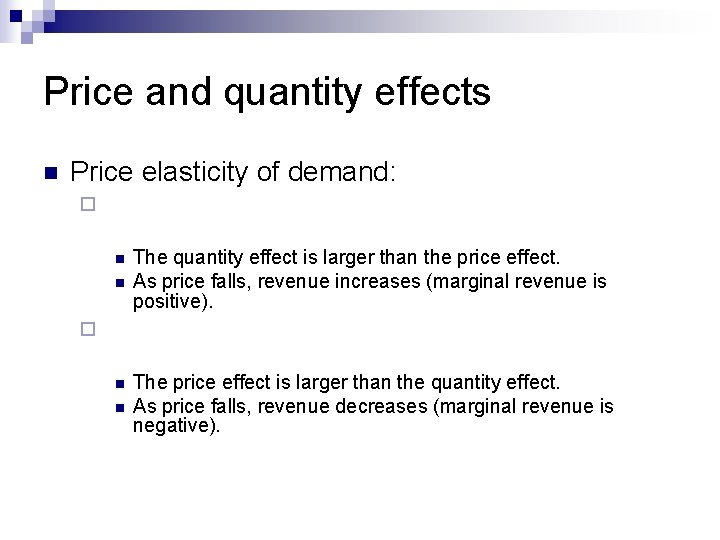 Price and quantity effects

Price elasticity of demand:

The quantity effect is larger than the price effect.

As price falls, revenue increases (marginal revenue is positive).

The price effect is larger than the quantity effect.

As price falls, revenue decreases (marginal revenue is negative).